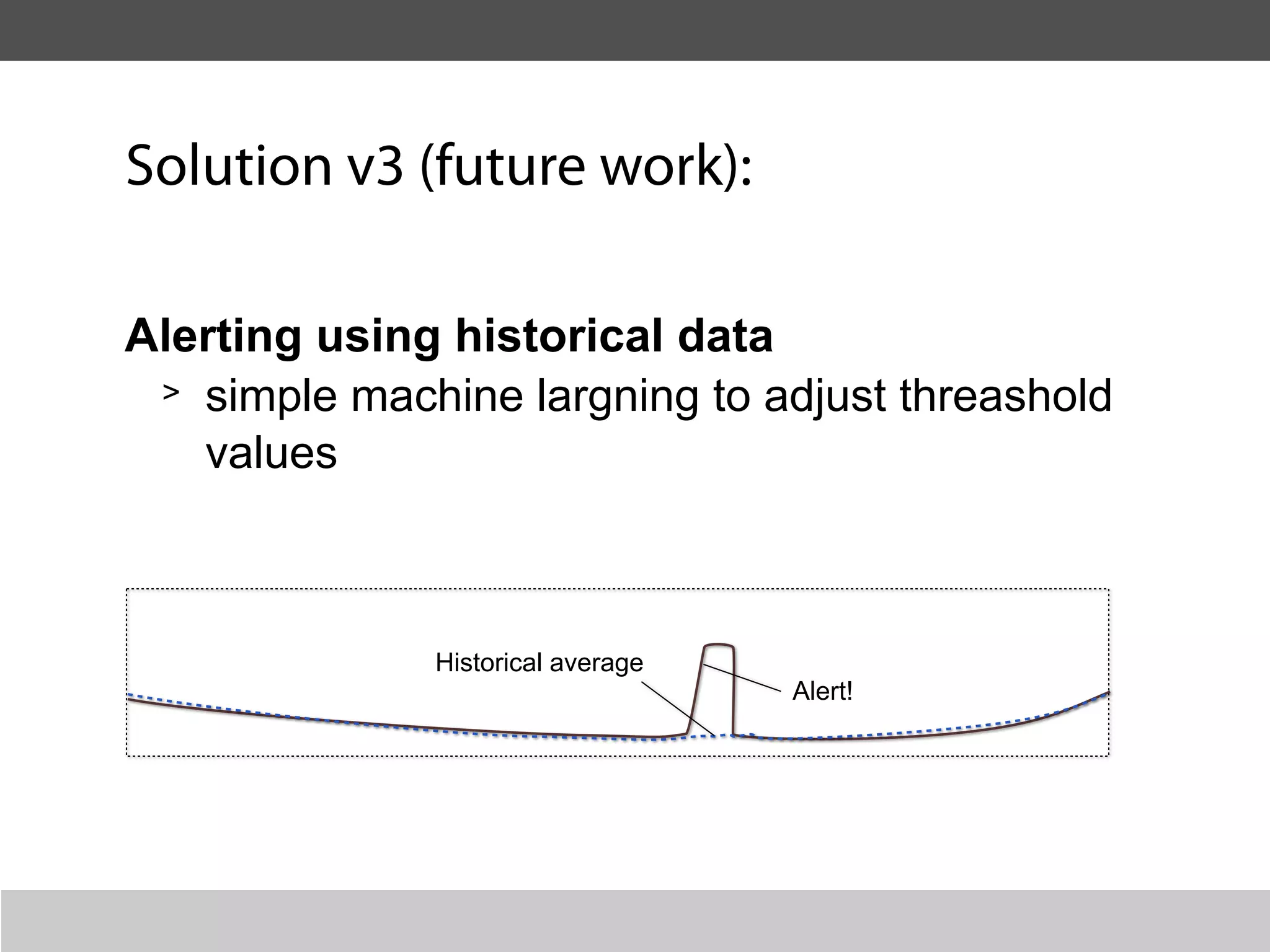 Solution v3 (future work):

Alerting using historical data

> simple machine largning to adjust threashold values

Historical average

Alert!